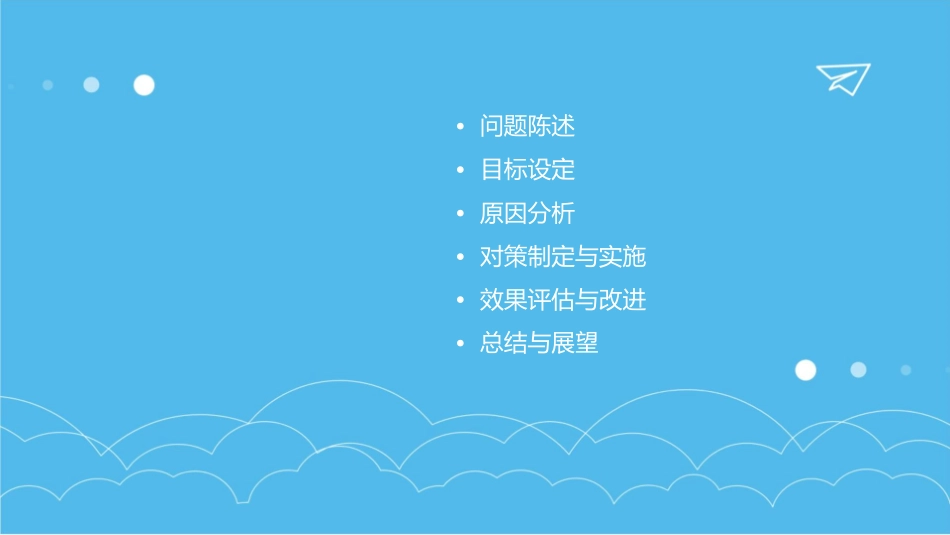 • 问题陈述
• 目标设定
• 原因分析
• 对策制定与实施
• 效果评估与改进
• 总结与展望